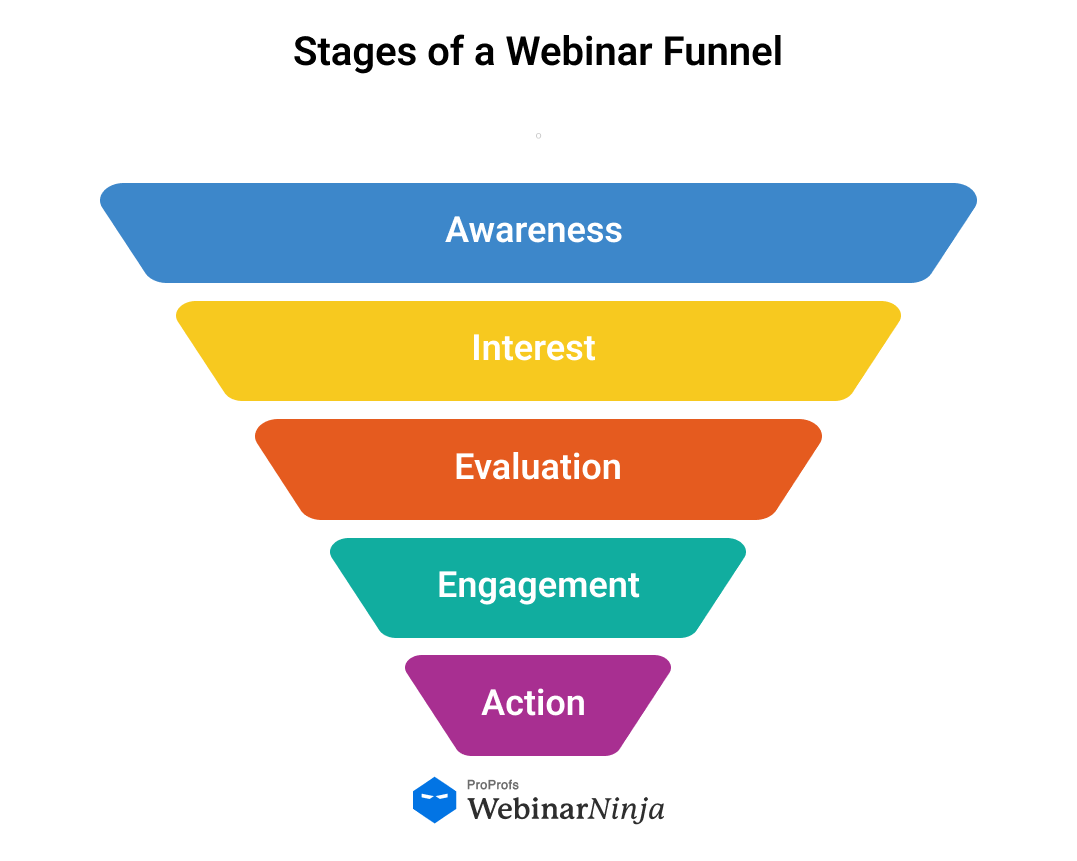 Stages of a Webinar Funnel

Awareness

Interest

Evaluation

Engagement

Action

ProProfs
WebinarNinja